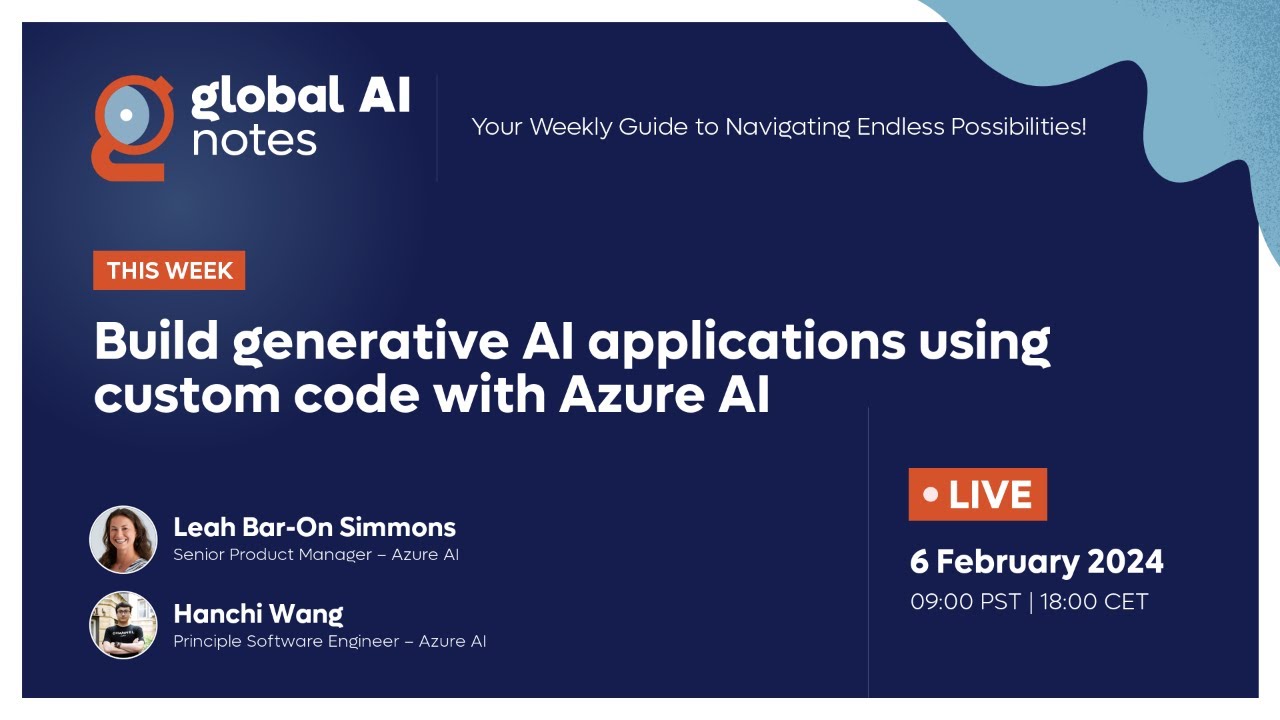 global AI notes

Your Weekly Guide to Navigating Endless Possibilities!

THIS WEEK

Build generative AI applications using custom code with Azure AI

Leah Bar-On Simmons
Senior Product Manager – Azure AI

Hanchi Wang
Principle Software Engineer – Azure AI

LIVE

6 February 2024
09:00 PST | 18:00 CET